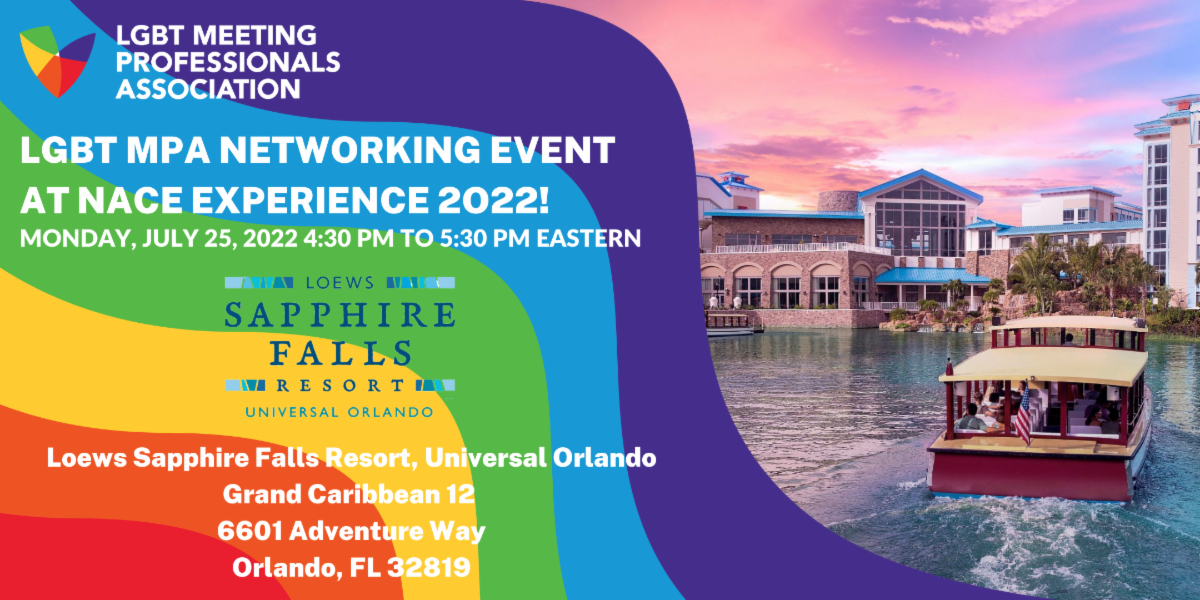 LGBT MEETING PROFESSIONALS ASSOCIATION

LGBT MPA NETWORKING EVENT AT NACE EXPERIENCE 2022!

MONDAY, JULY 25, 2022 4:30 PM TO 5:30 PM EASTERN

LOEWS
SAPPHIRE
FALLS
RESORT
UNIVERSAL ORLANDO

Loews Sapphire Falls Resort, Universal Orlando
Grand Caribbean 12
6601 Adventure Way
Orlando, FL 32819